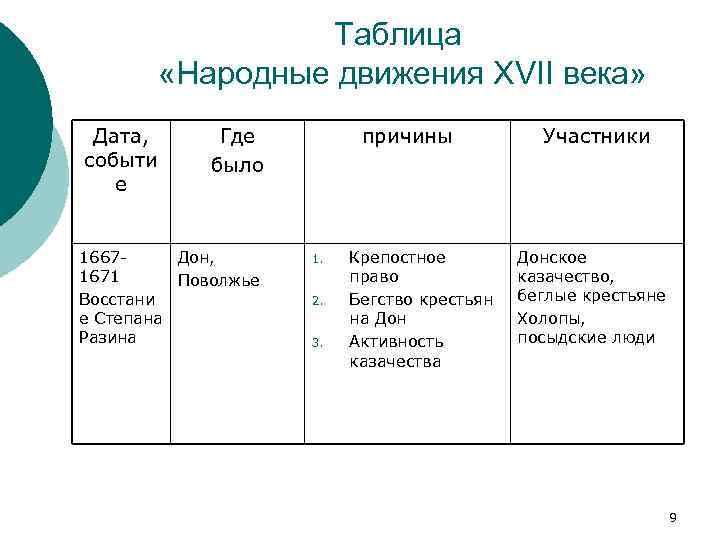 Таблица
«Народные движения XVII века»

| Дата, событие | Где было | причины | Участники |
|---|---|---|---|
| 1667-1671 Восстание Степана Разина | Дон, Поволжье | 1. Крепостное право 2. Бегство крестьян на Дон 3. Активность казачества | Донское казачество, беглые крестьяне Холопы, посыдские люди |

9